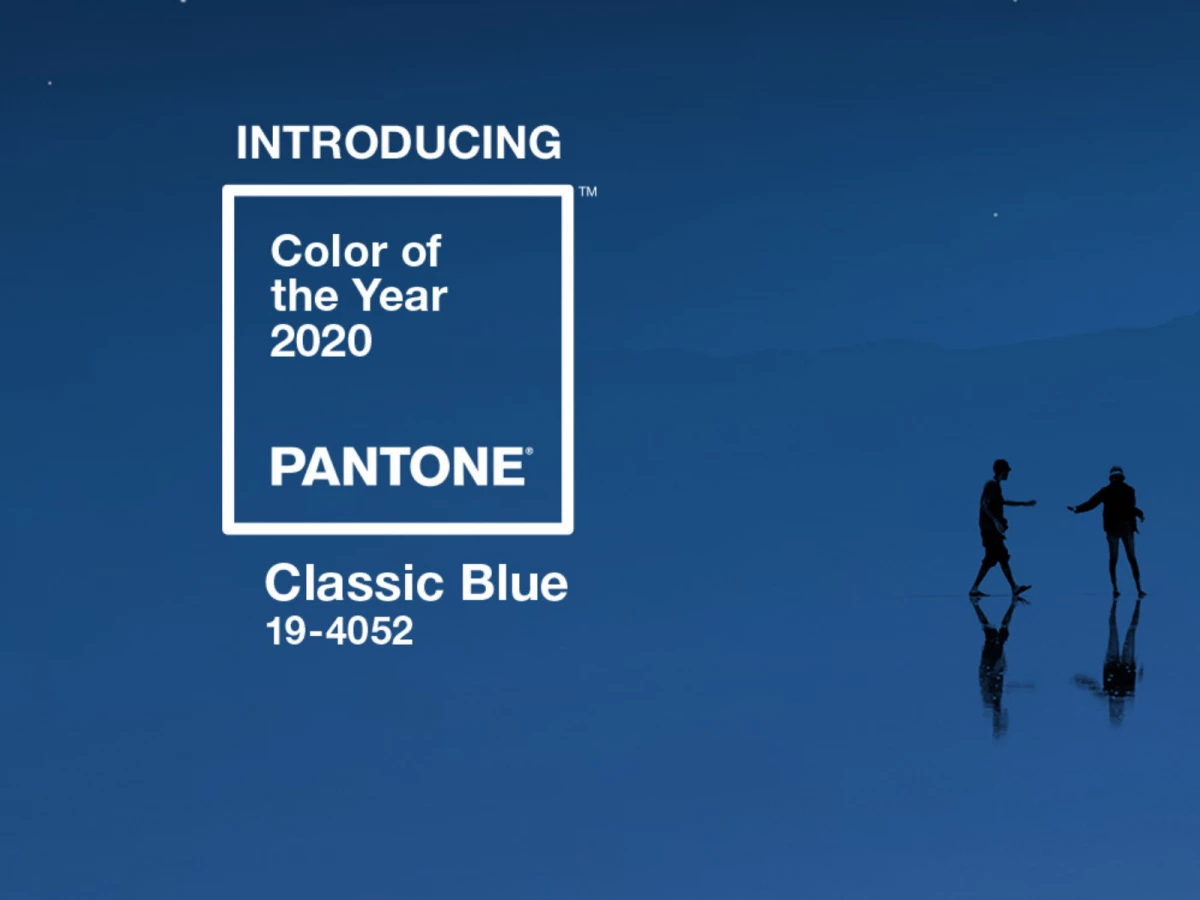 INTRODUCING

™

Color of the Year 2020

PANTONE®

Classic Blue
19-4052